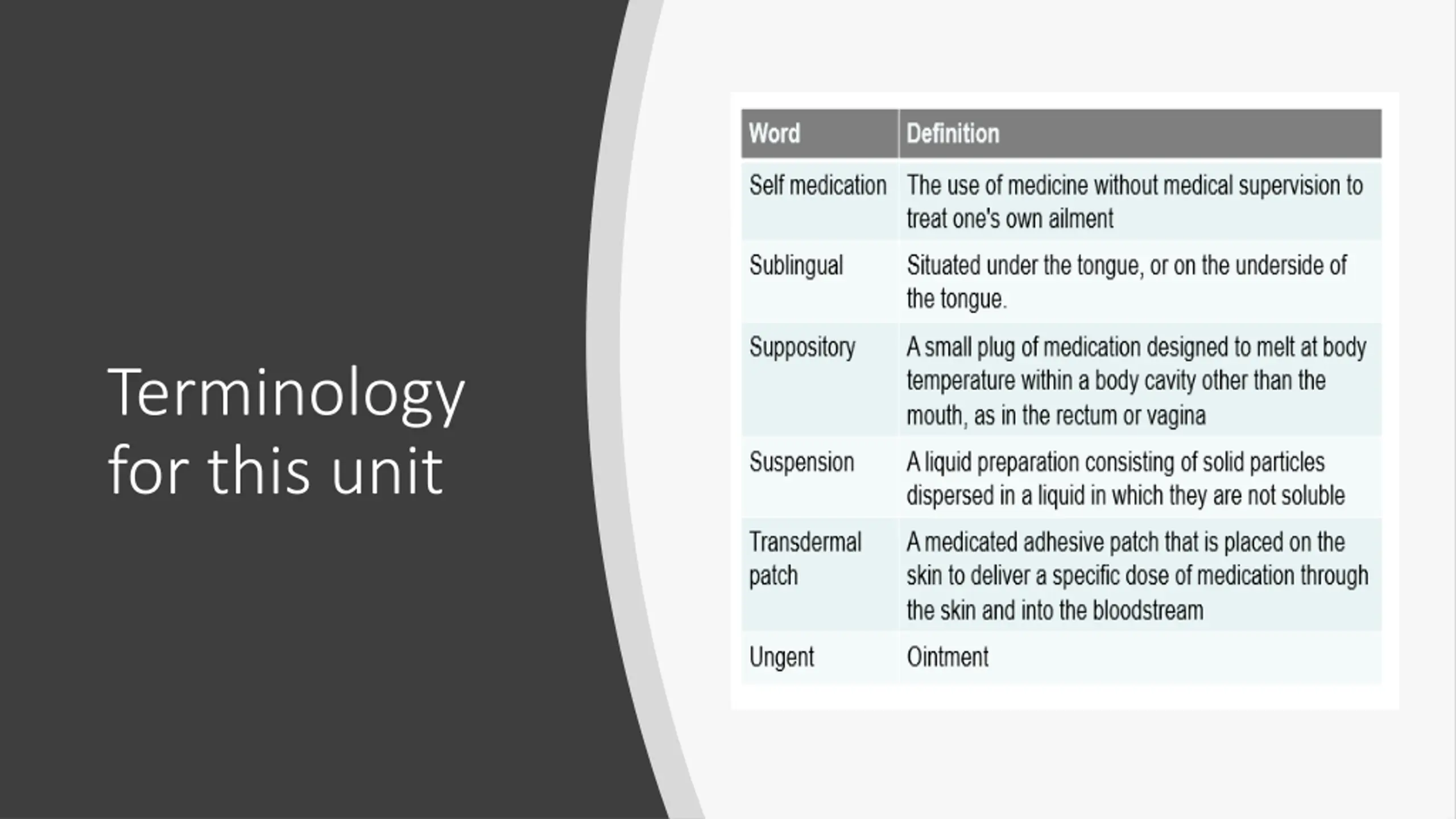 Terminology for this unit

| Word | Definition |
|---|---|
| Self medication | The use of medicine without medical supervision to treat one's own ailment |
| Sublingual | Situated under the tongue, or on the underside of the tongue. |
| Suppository | A small plug of medication designed to melt at body temperature within a body cavity other than the mouth, as in the rectum or vagina |
| Suspension | A liquid preparation consisting of solid particles dispersed in a liquid in which they are not soluble |
| Transdermal patch | A medicated adhesive patch that is placed on the skin to deliver a specific dose of medication through the skin and into the bloodstream |
| Ungent | Ointment |